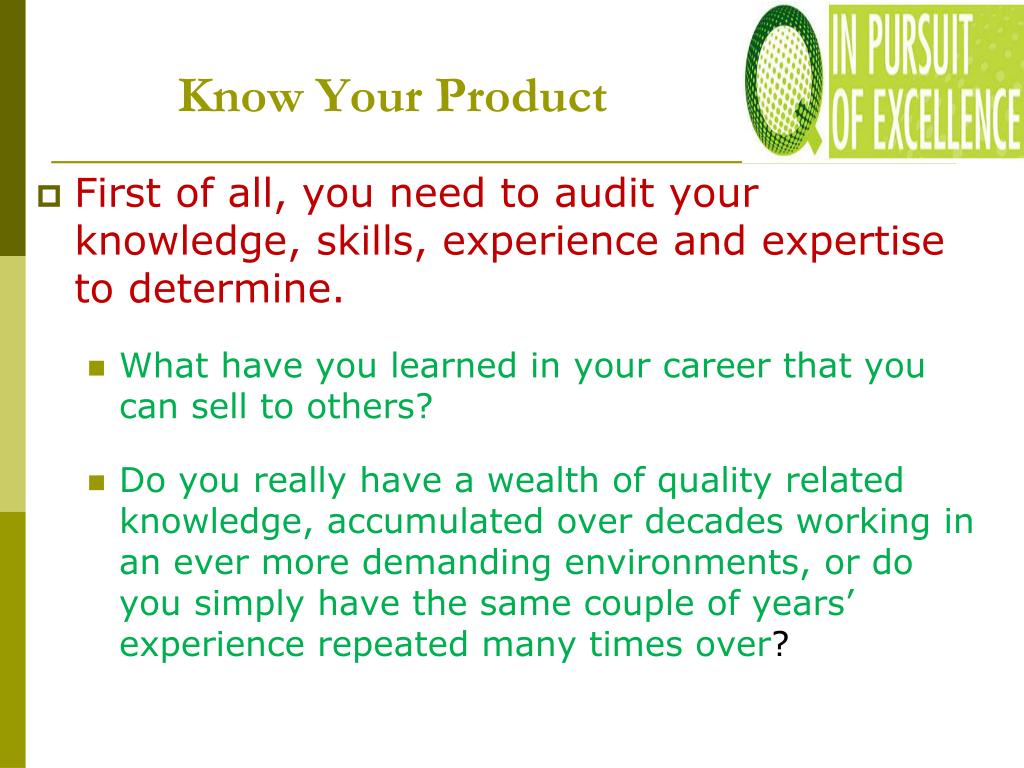 Know Your Product

IN PURSUIT OF EXCELLENCE

First of all, you need to audit your knowledge, skills, experience and expertise to determine.

What have you learned in your career that you can sell to others?

Do you really have a wealth of quality related knowledge, accumulated over decades working in an ever more demanding environments, or do you simply have the same couple of years' experience repeated many times over?